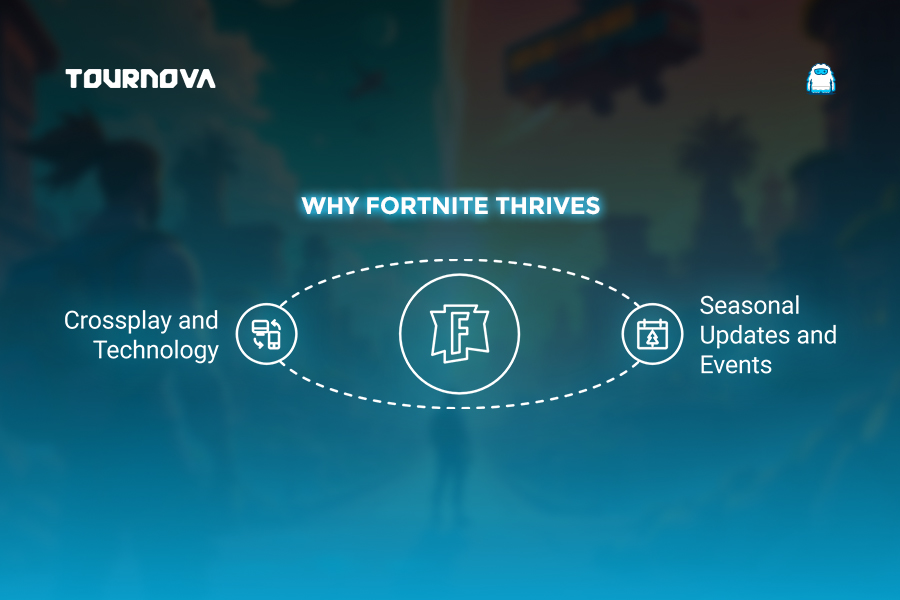 TOURNOVA

WHY FORTNITE THRIVES

Crossplay and Technology

F

Seasonal Updates and Events